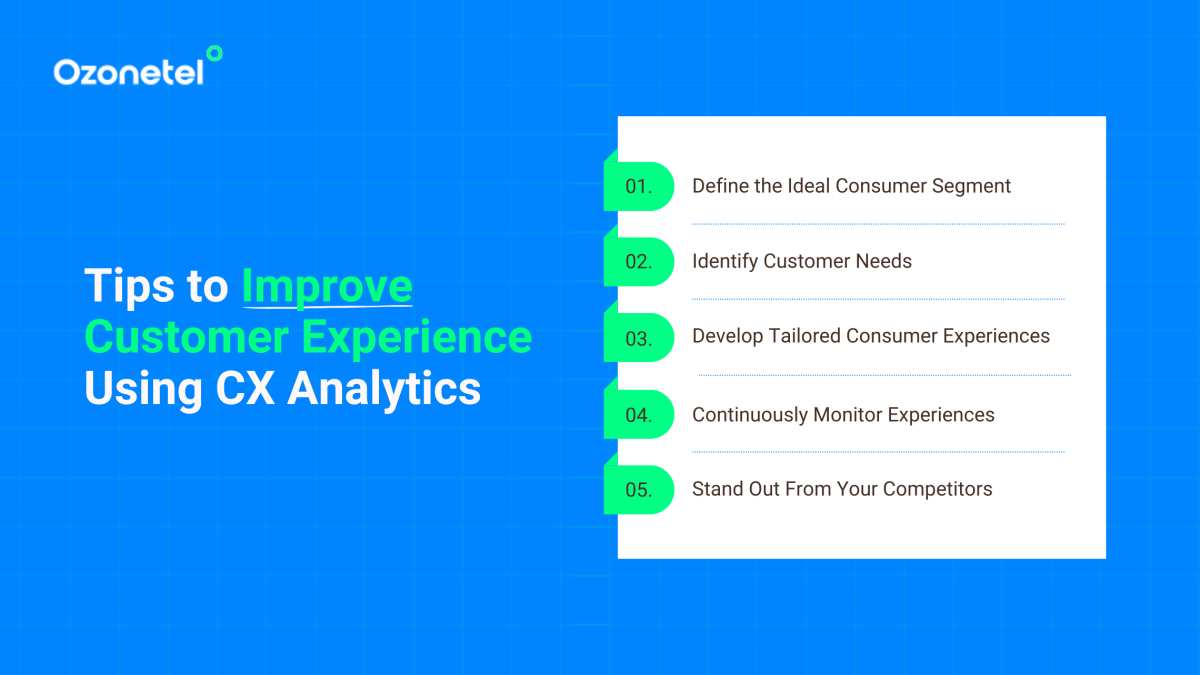 Ozonetel

Tips to Improve Customer Experience Using CX Analytics

01. Define the Ideal Consumer Segment

02. Identify Customer Needs

03. Develop Tailored Consumer Experiences

04. Continuously Monitor Experiences

05. Stand Out From Your Competitors